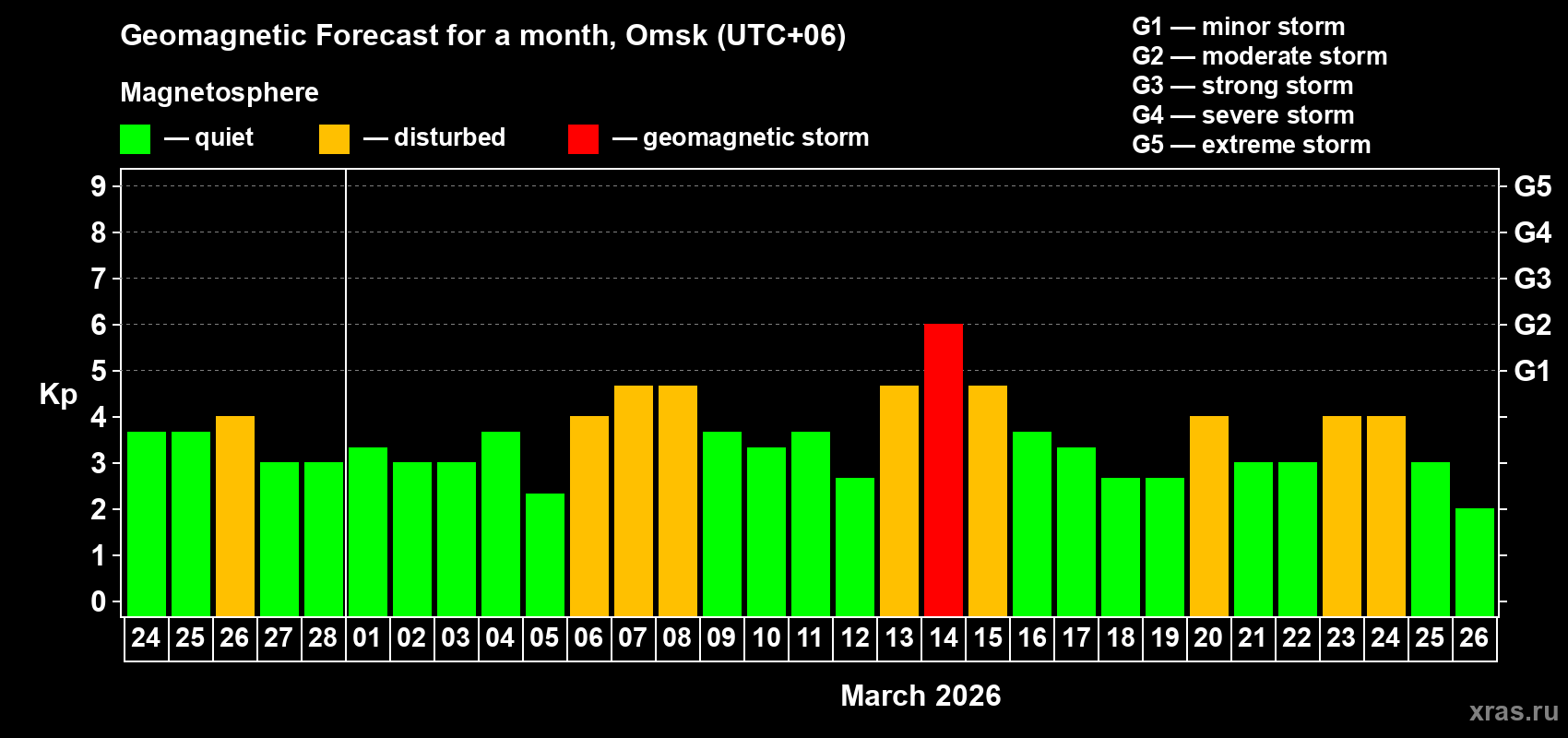 Geomagnetic Forecast for a month, Omsk (UTC+06)

Magnetosphere

— quiet — disturbed — geomagnetic storm

G1 — minor storm
G2 — moderate storm
G3 — strong storm
G4 — severe storm
G5 — extreme storm

Kp

9
8
7
6
5
4
3
2
1
0

G5
G4
G3
G2
G1

24 25 26 27 28 01 02 03 04 05 06 07 08 09 10 11 12 13 14 15 16 17 18 19 20 21 22 23 24 25 26

March 2026

xras.ru